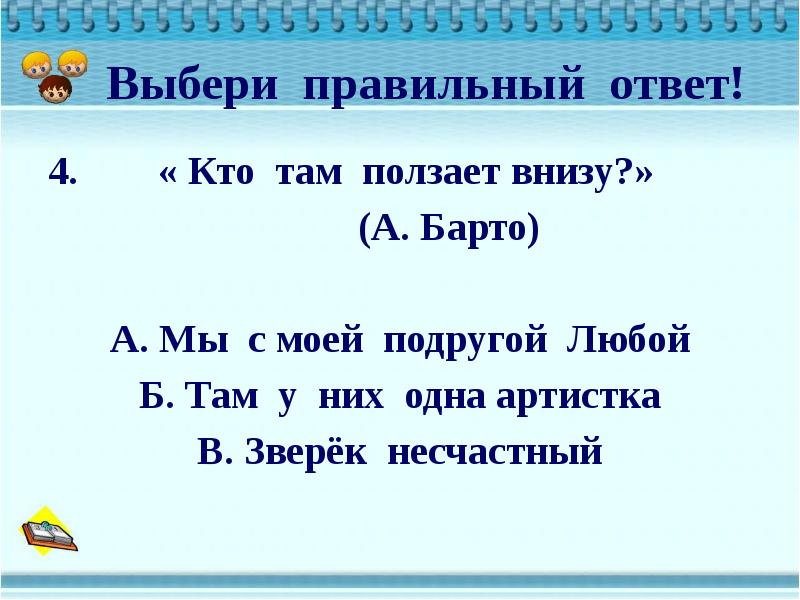 Выбери правильный ответ!

4. « Кто там ползает внизу?»
(А. Барто)

А. Мы с моей подругой Любой
Б. Там у них одна артистка
В. Зверёк несчастный